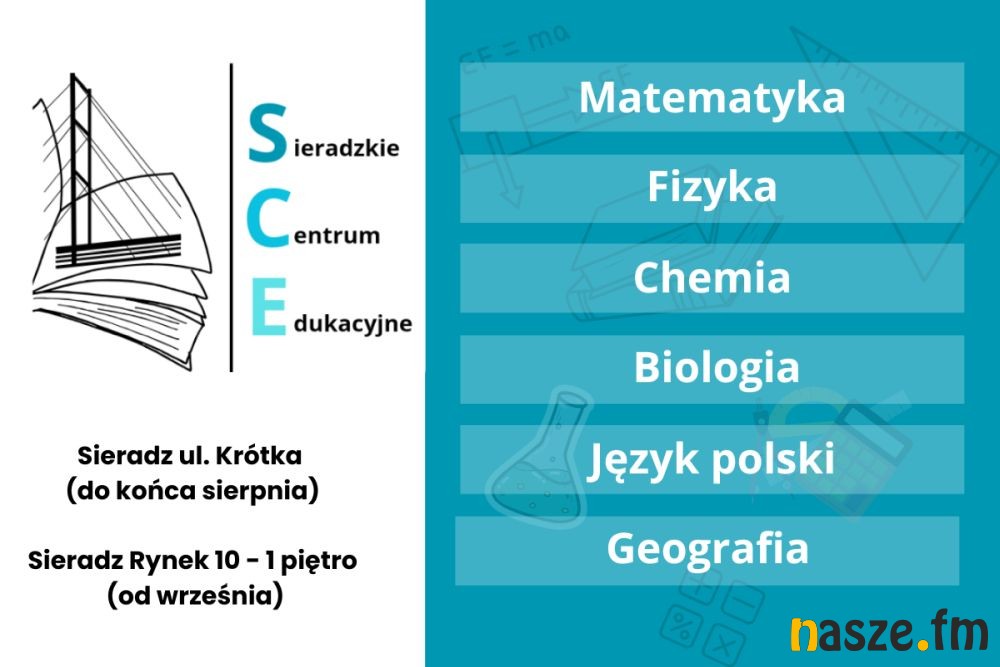 Sieradzkie
Centrum
Edukacyjne

Sieradz ul. Krótka
(do końca sierpnia)

Sieradz Rynek 10 - 1 piętro
(od września)

Matematyka

Fizyka

Chemia

Biologia

Język polski

Geografia

nasze.fm